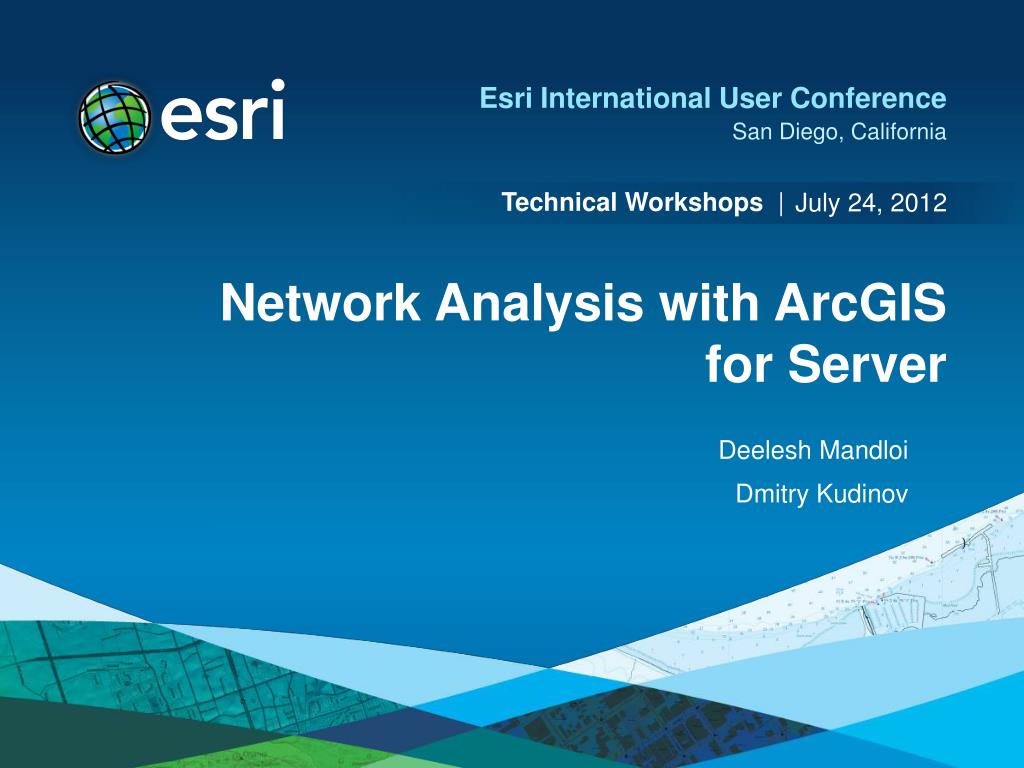 esri

Esri International User Conference
San Diego, California

Technical Workshops | July 24, 2012

Network Analysis with ArcGIS for Server

Deelesh Mandloi
Dmitry Kudinov